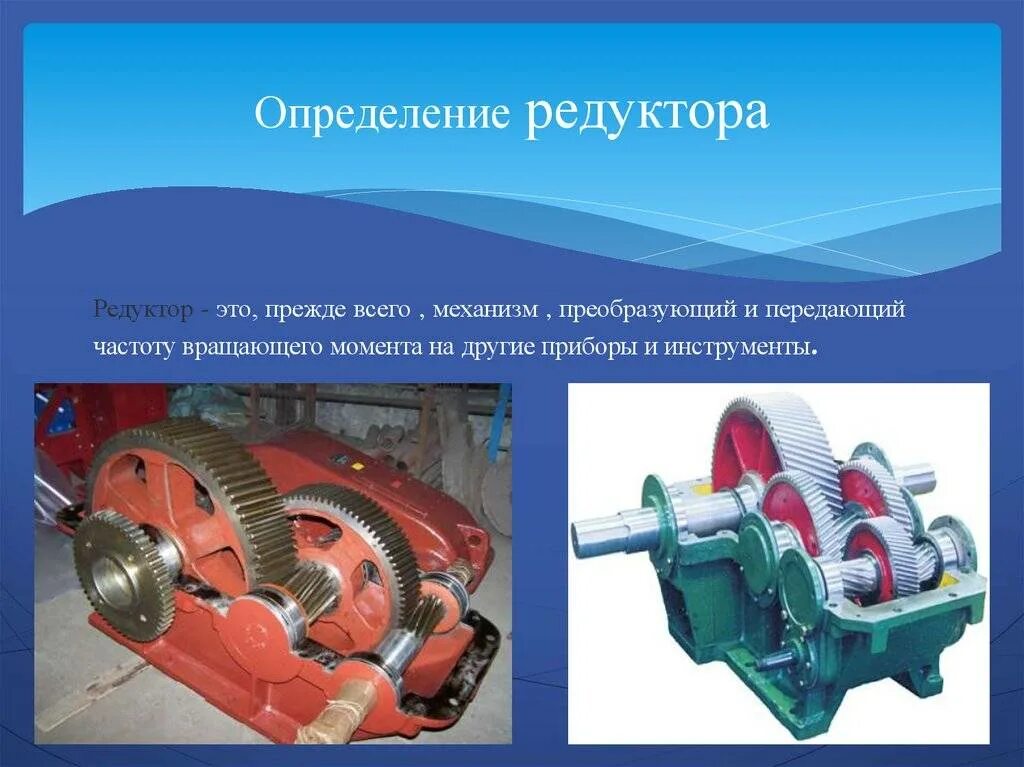 Определение редуктора

Редуктор - это, прежде всего , механизм , преобразующий и передающий частоту вращающего момента на другие приборы и инструменты.